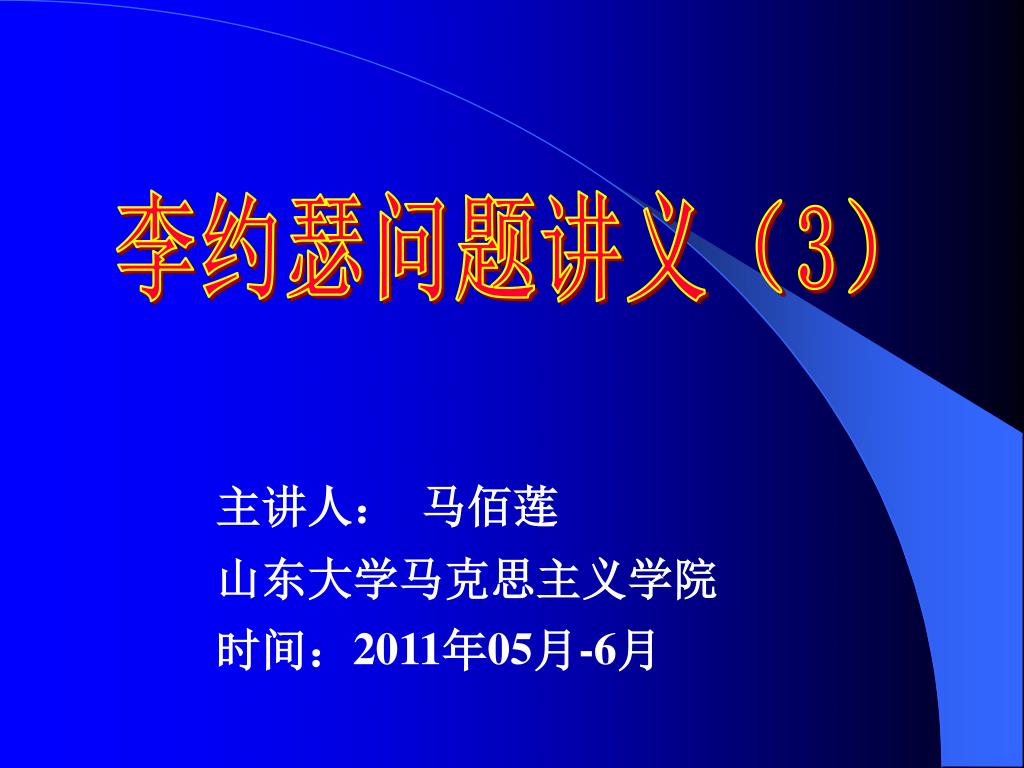 李约瑟问题讲义（3）

主讲人： 马佰莲

山东大学马克思主义学院

时间：2011年05月-6月